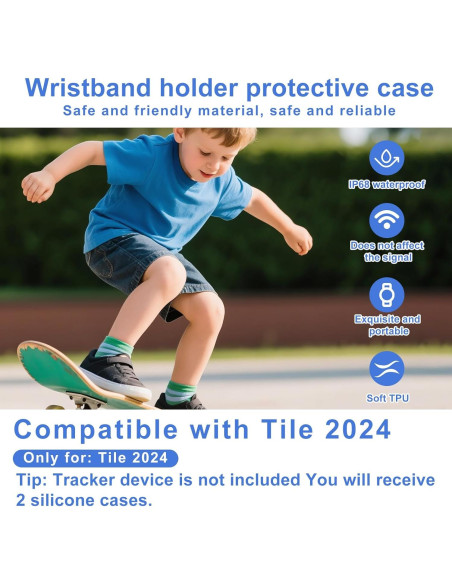 Wristband holder protective case
Safe and friendly material, safe and reliable

IP68 waterproof

Does not affect the signal

Exquisite and portable

Soft TPU

Compatible with Tile 2024

Only for: Tile 2024

Tip: Tracker device is not included You will receive 2 silicone cases.